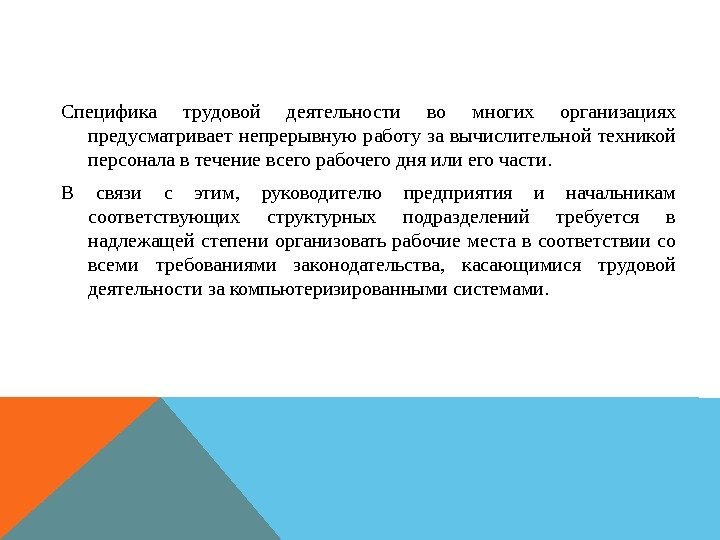 Специфика трудовой деятельности во многих организациях предусматривает непрерывную работу за вычислительной техникой персонала в течение всего рабочего дня или его части.

В связи с этим, руководителю предприятия и начальникам соответствующих структурных подразделений требуется в надлежащей степени организовать рабочие места в соответствии со всеми требованиями законодательства, касающимися трудовой деятельности за компьютеризированными системами.